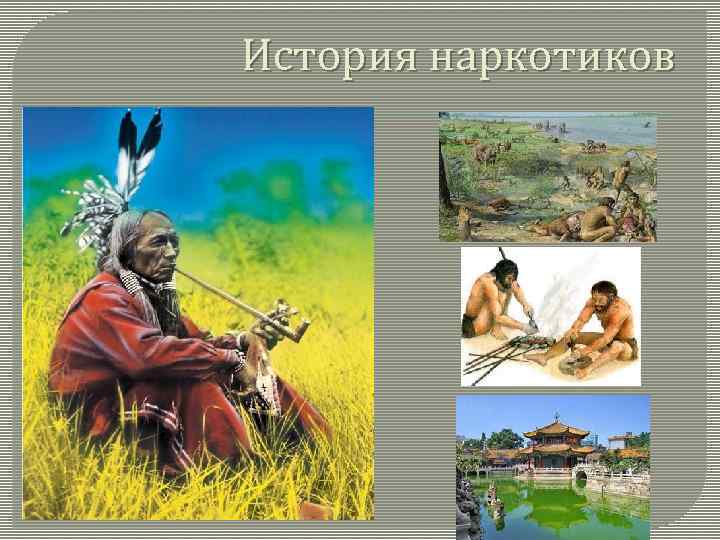 История наркотиков